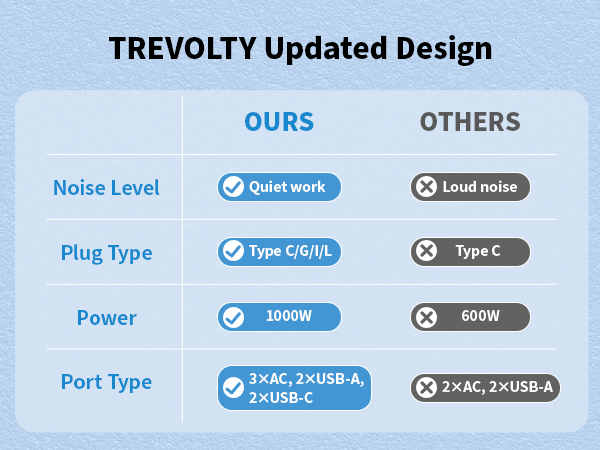 TREVOLTY Updated Design

| | OURS | OTHERS |
|---|---|---|
| Noise Level | Quiet work | Loud noise |
| Plug Type | Type C/G/I/L | Type C |
| Power | 1000W | 600W |
| Port Type | 3×AC, 2×USB-A, 2×USB-C | 2×AC, 2×USB-A |